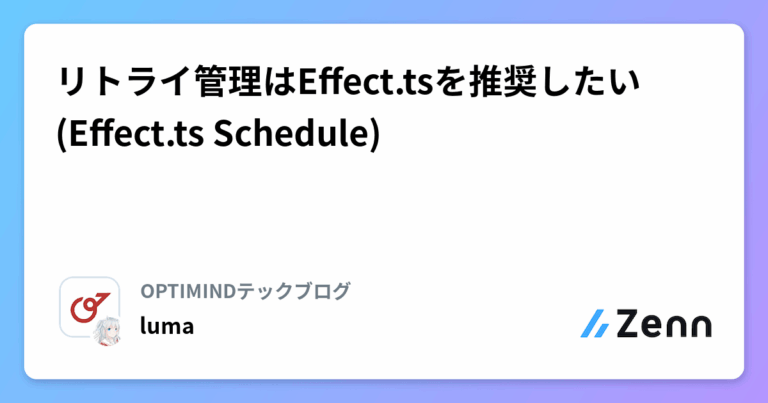 リトライ管理はEffect.tsを推奨したい
(Effect.ts Schedule)

OPTIMINDテックブログ
luma

Zenn